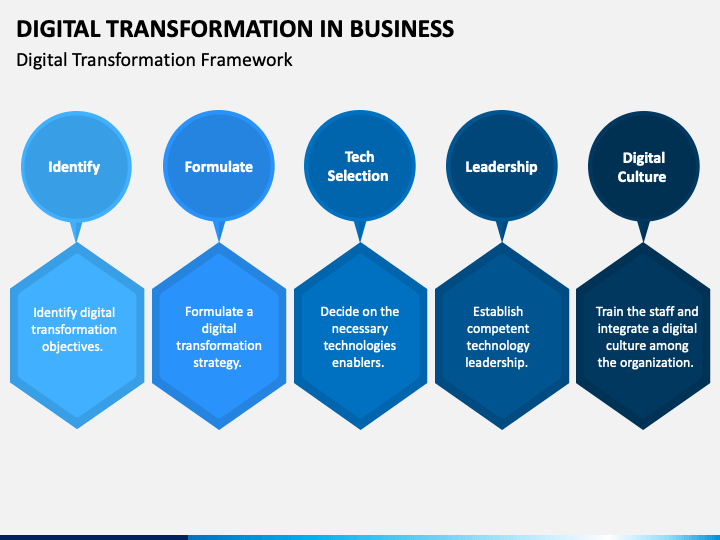 DIGITAL TRANSFORMATION IN BUSINESS

Digital Transformation Framework

Identify

Identify digital transformation objectives.

Formulate

Formulate a digital transformation strategy.

Tech Selection

Decide on the necessary technologies enablers.

Leadership

Establish competent technology leadership.

Digital Culture

Train the staff and integrate a digital culture among the organization.